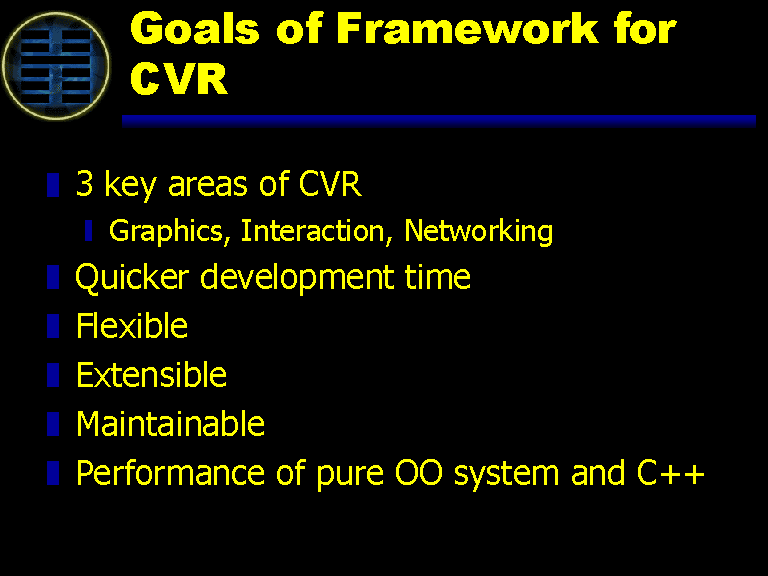 Goals of Framework for CVR

3 key areas of CVR

Graphics, Interaction, Networking

Quicker development time

Flexible

Extensible

Maintainable

Performance of pure OO system and C++